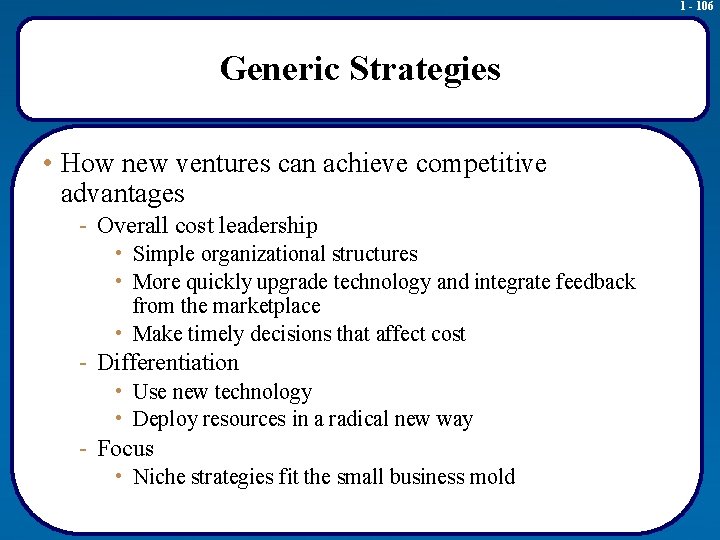 1 - 106

Generic Strategies

• How new ventures can achieve competitive advantages
- Overall cost leadership
• Simple organizational structures
• More quickly upgrade technology and integrate feedback from the marketplace
• Make timely decisions that affect cost
- Differentiation
• Use new technology
• Deploy resources in a radical new way
- Focus
• Niche strategies fit the small business mold